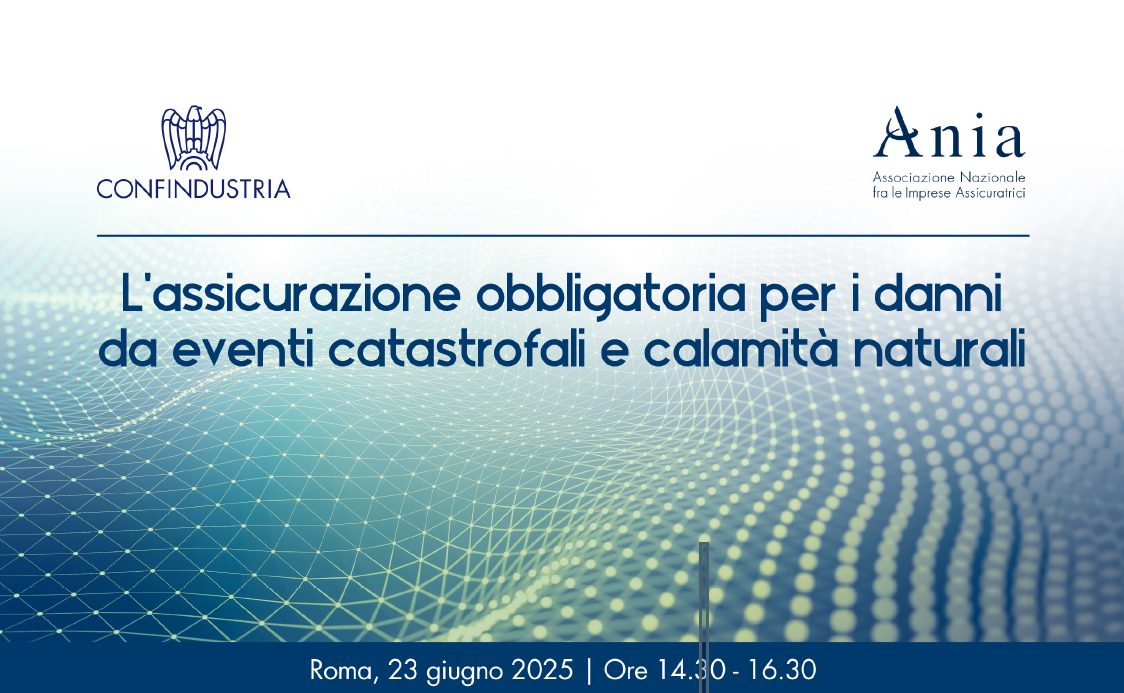 CONFINDUSTRIA

Ania
Associazione Nazionale fra le Imprese Assicuratrici

L'assicurazione obbligatoria per i danni da eventi catastrofali e calamità naturali

Roma, 23 giugno 2025 | Ore 14.30 - 16.30